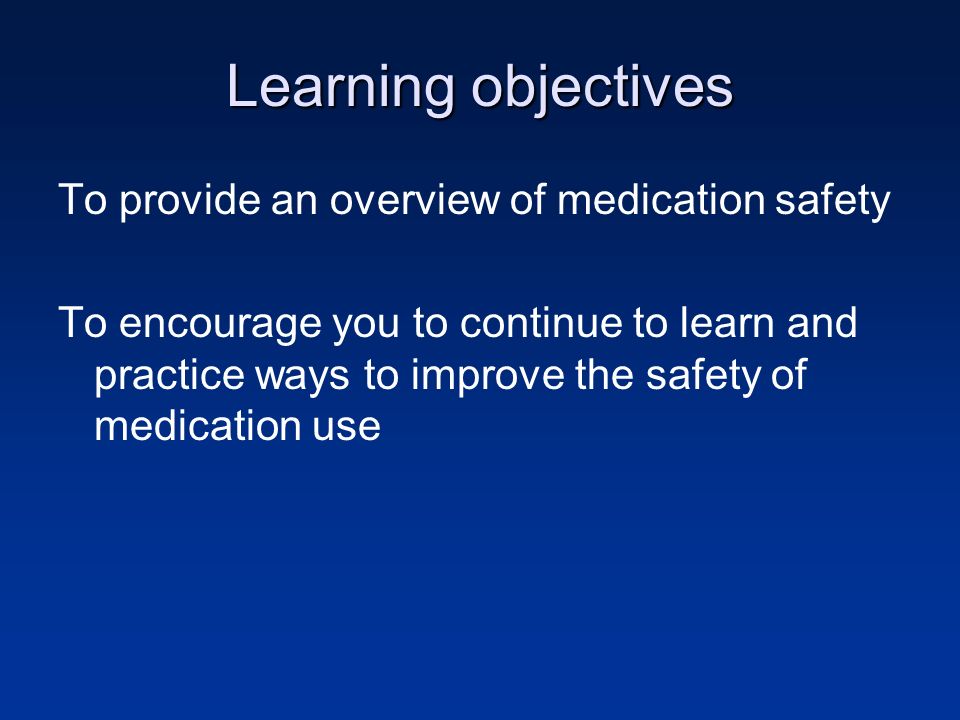 Learning objectives

To provide an overview of medication safety

To encourage you to continue to learn and practice ways to improve the safety of medication use